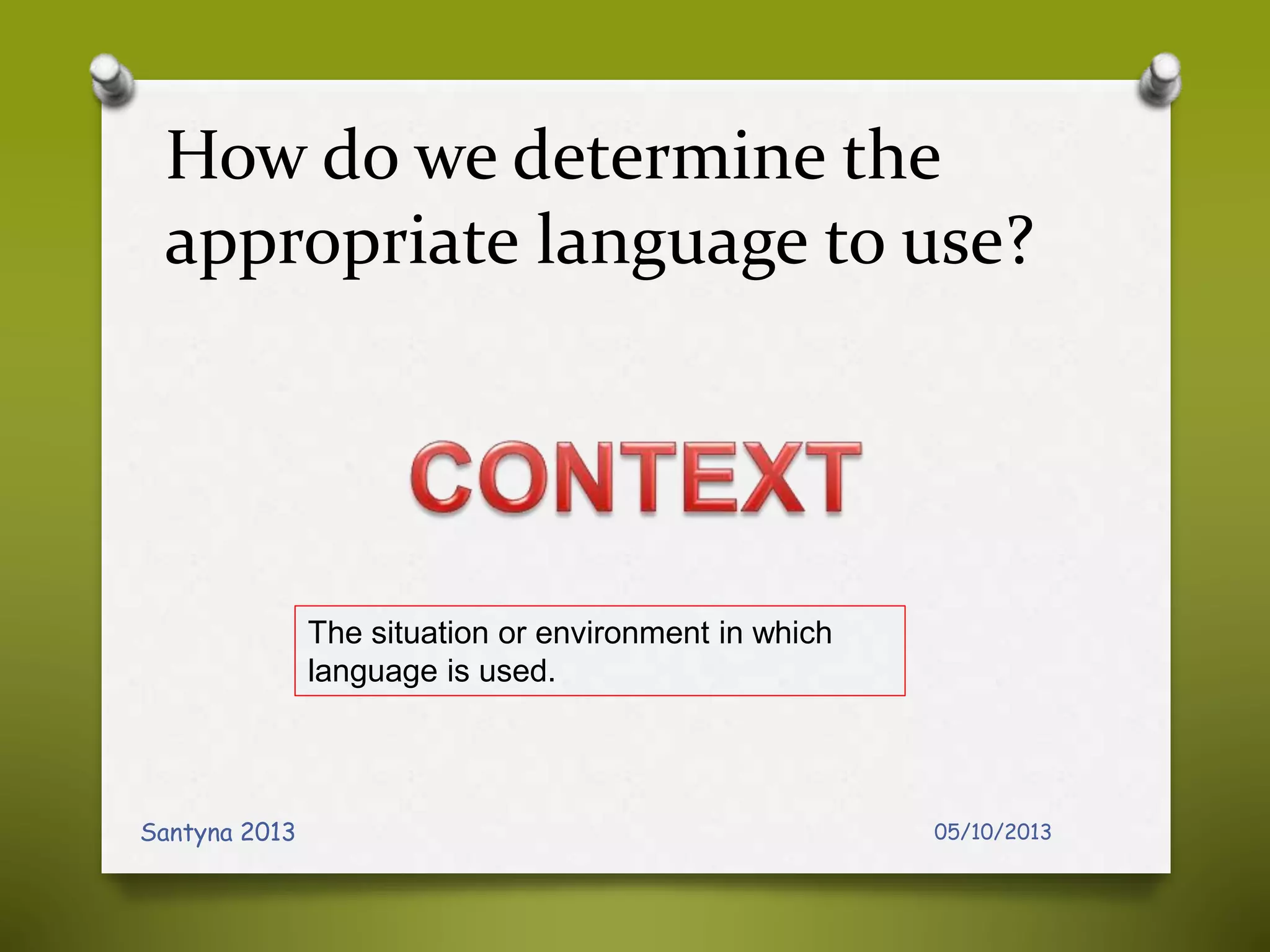 How do we determine the appropriate language to use?

CONTEXT

The situation or environment in which language is used.

Santyna 2013

05/10/2013